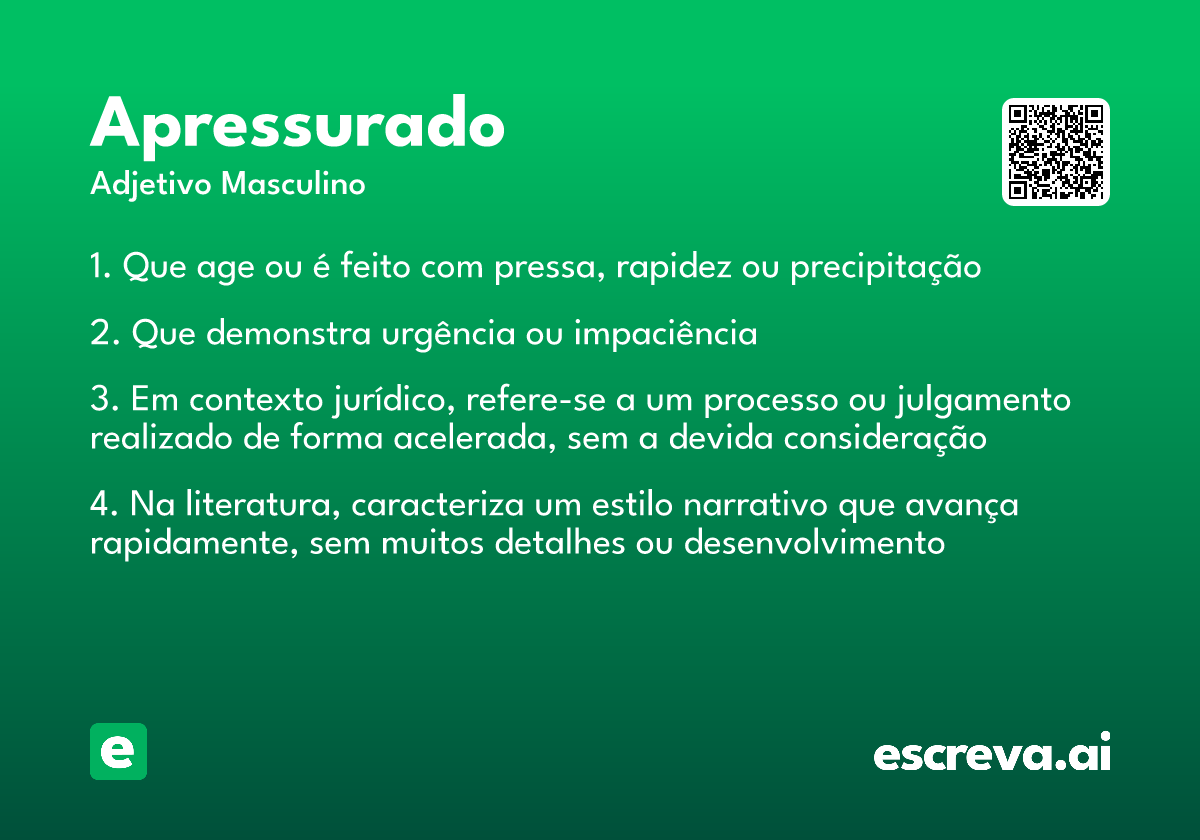 Apressurado
Adjetivo Masculino

1. Que age ou é feito com pressa, rapidez ou precipitação

2. Que demonstra urgência ou impaciência

3. Em contexto jurídico, refere-se a um processo ou julgamento realizado de forma acelerada, sem a devida consideração

4. Na literatura, caracteriza um estilo narrativo que avança rapidamente, sem muitos detalhes ou desenvolvimento

e

escreva.ai